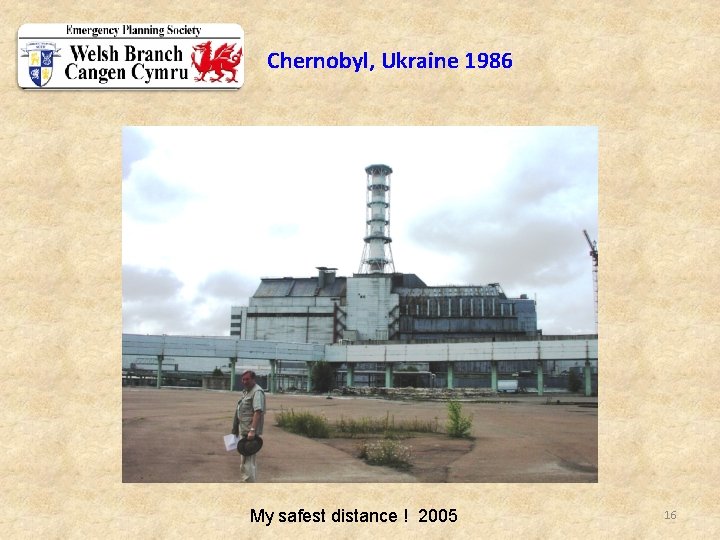 Emergency Planning Society
Welsh Branch
Cangen Cymru

Chernobyl, Ukraine 1986

My safest distance ! 2005

16